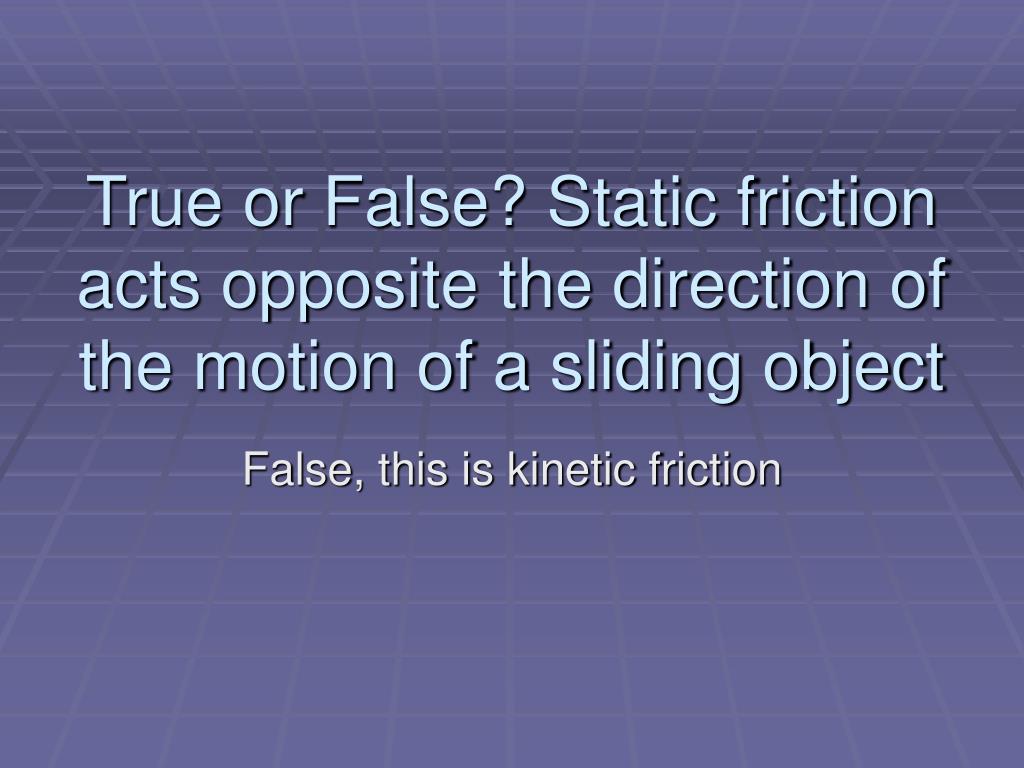 True or False? Static friction acts opposite the direction of the motion of a sliding object

False, this is kinetic friction